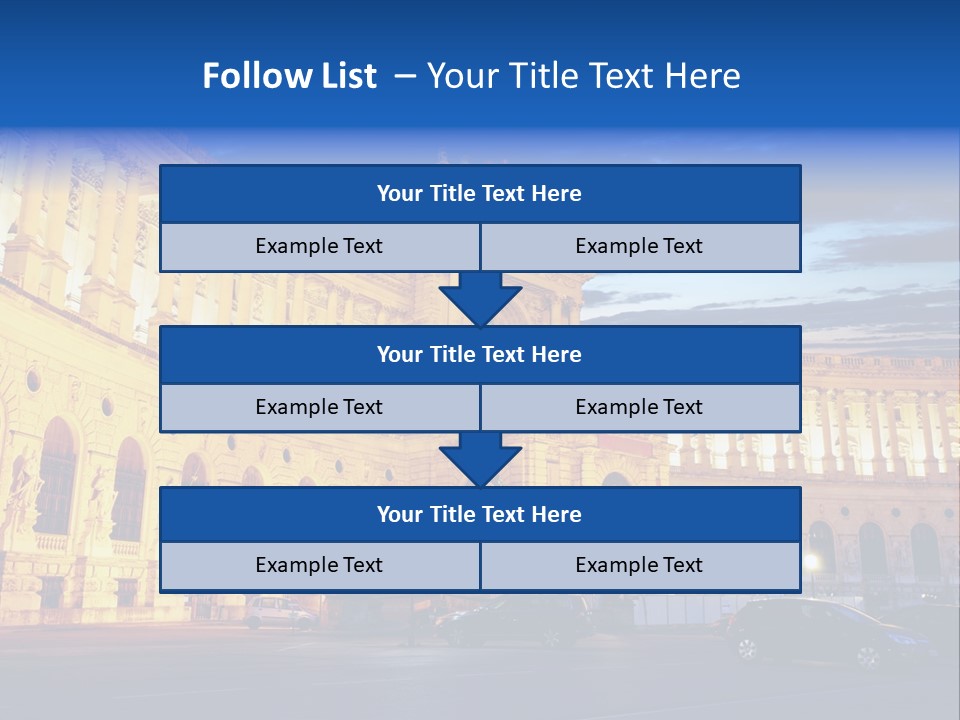 Follow List – Your Title Text Here

Your Title Text Here

Example Text

Example Text

Your Title Text Here

Example Text

Example Text

Your Title Text Here

Example Text

Example Text